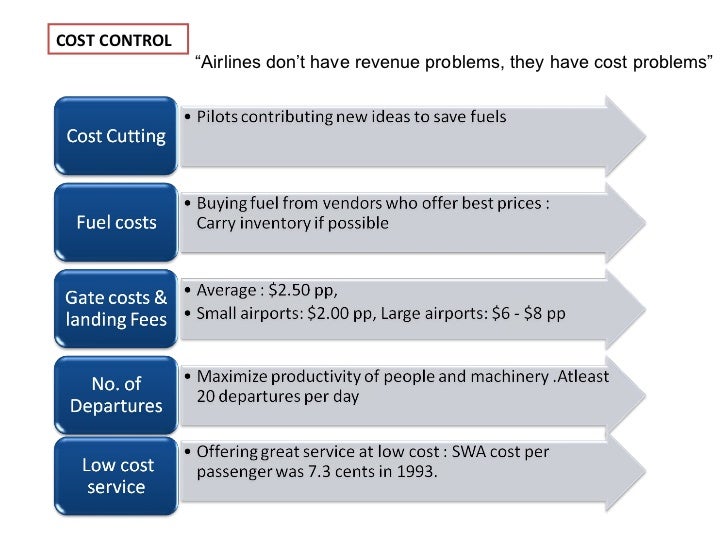 COST CONTROL

“Airlines don’t have revenue problems, they have cost problems”

Cost Cutting

• Pilots contributing new ideas to save fuels

Fuel costs

• Buying fuel from vendors who offer best prices : Carry inventory if possible

Gate costs & landing Fees

• Average : \$2.50 pp,
• Small airports: \$2.00 pp, Large airports: \$6 - \$8 pp

No. of Departures

• Maximize productivity of people and machinery .Atleast 20 departures per day

Low cost service

• Offering great service at low cost : SWA cost per passenger was 7.3 cents in 1993.